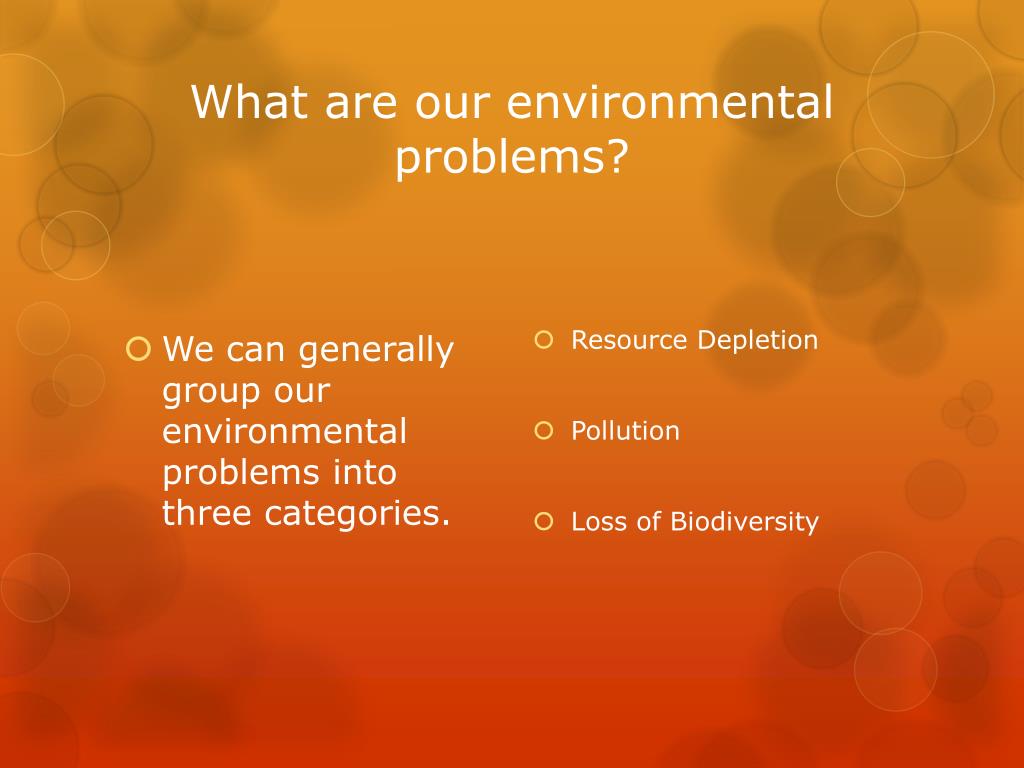 What are our environmental problems?

We can generally group our environmental problems into three categories.

Resource Depletion

Pollution

Loss of Biodiversity